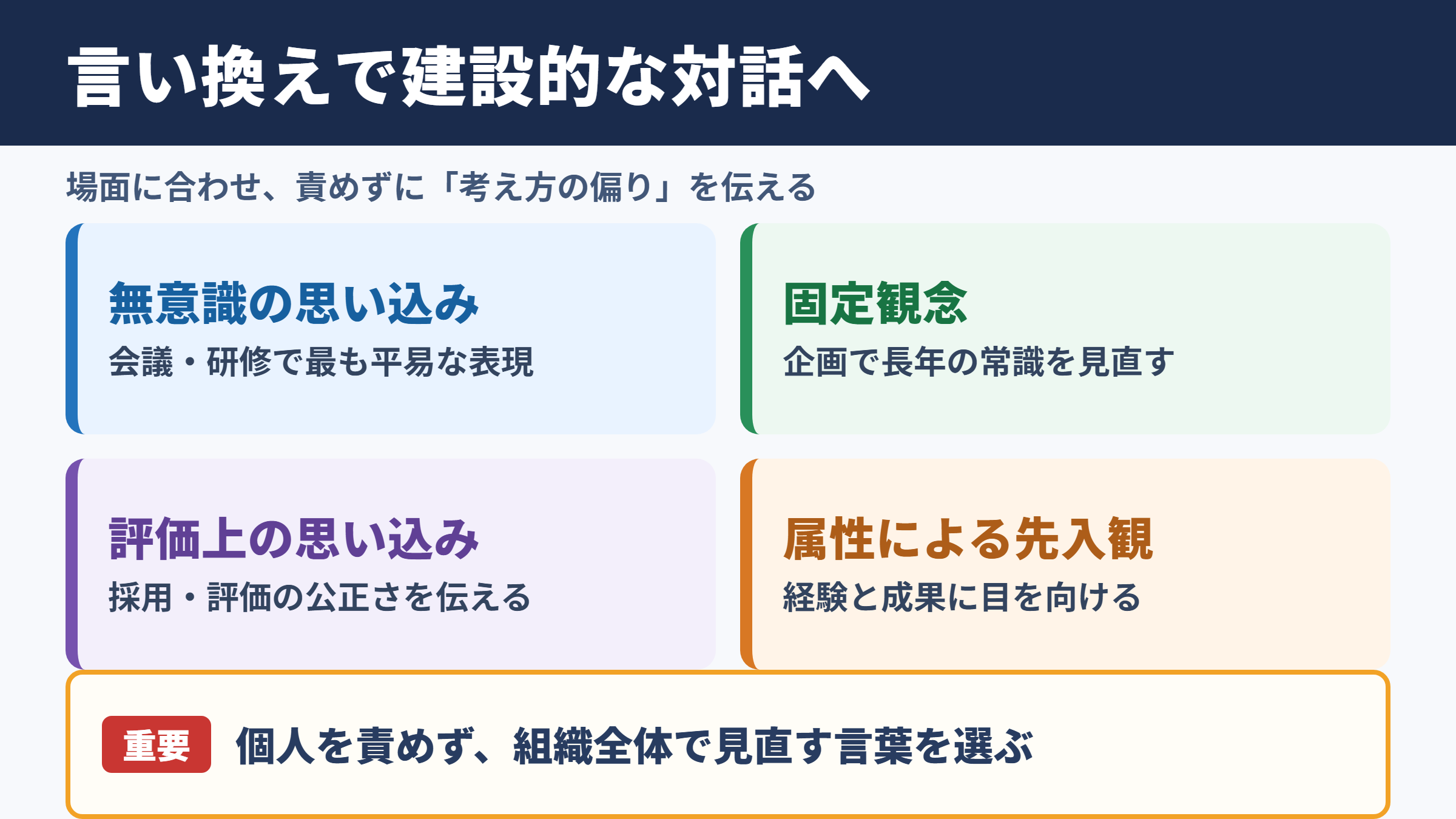 言い換えで建設的な対話へ

場面に合わせ、責めずに「考え方の偏り」を伝える

無意識の思い込み
会議・研修で最も平易な表現

固定観念
企画で長年の常識を見直す

評価上の思い込み
採用・評価の公正さを伝える

属性による先入観
経験と成果に目を向ける

重要 個人を責めず、組織全体で見直す言葉を選ぶ